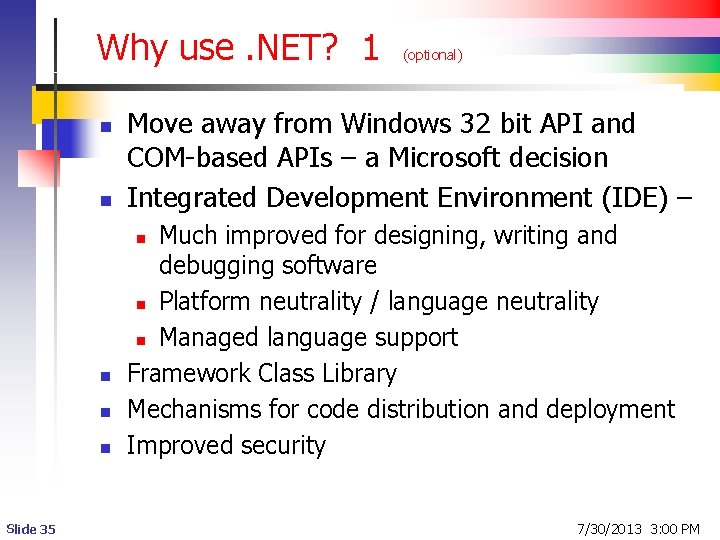 Why use .NET? 1 (optional)

- Move away from Windows 32 bit API and COM-based APIs – a Microsoft decision
- Integrated Development Environment (IDE) –
  - Much improved for designing, writing and debugging software
  - Platform neutrality / language neutrality
  - Managed language support
- Framework Class Library
- Mechanisms for code distribution and deployment
- Improved security

Slide 35

7/30/2013 3:00 PM